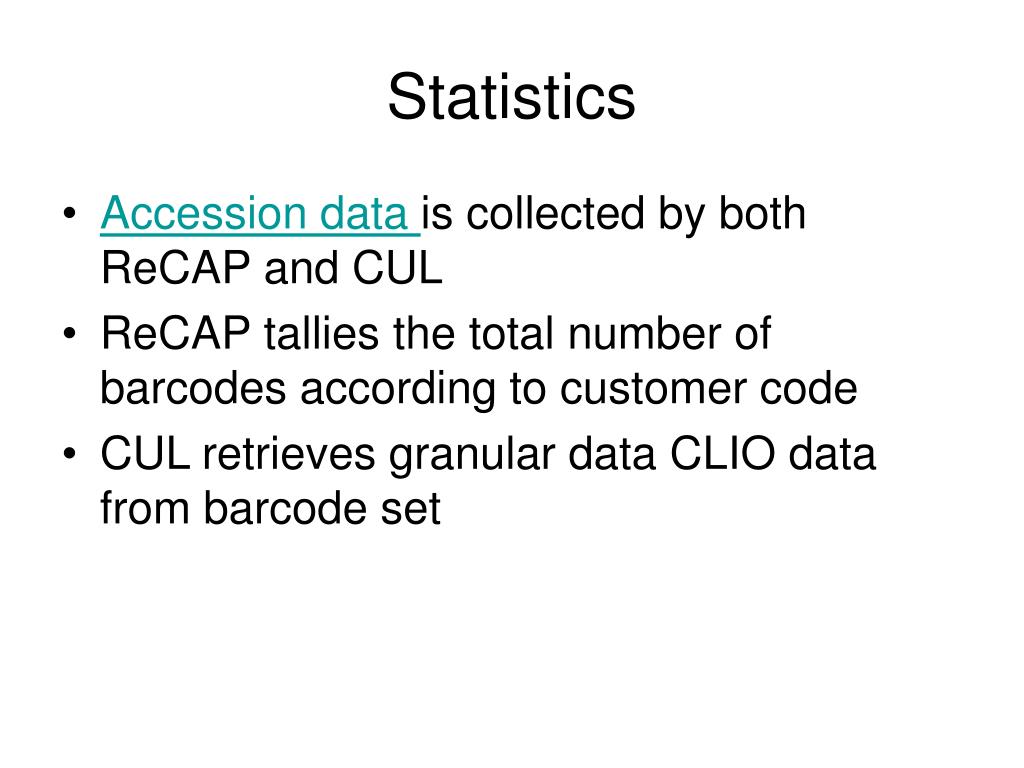 Statistics

• Accession data is collected by both ReCAP and CUL
• ReCAP tallies the total number of barcodes according to customer code
• CUL retrieves granular data CLIO data from barcode set